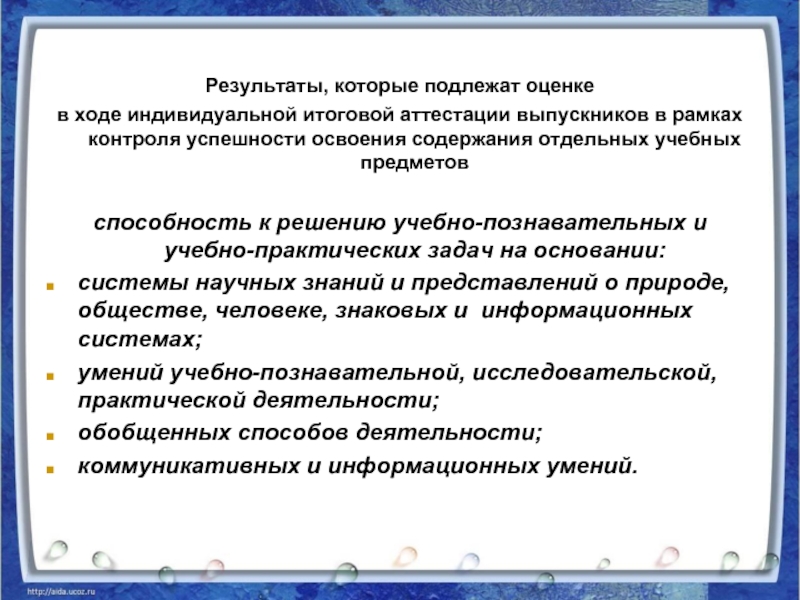 Результаты, которые подлежат оценке
в ходе индивидуальной итоговой аттестации выпускников в рамках контроля успешности освоения содержания отдельных учебных предметов

способность к решению учебно-познавательных и учебно-практических задач на основании:

- системы научных знаний и представлений о природе, обществе, человеке, знаковых и информационных системах;
- умений учебно-познавательной, исследовательской, практической деятельности;
- обобщенных способов деятельности;
- коммуникативных и информационных умений.

http://aida.ucoz.ru